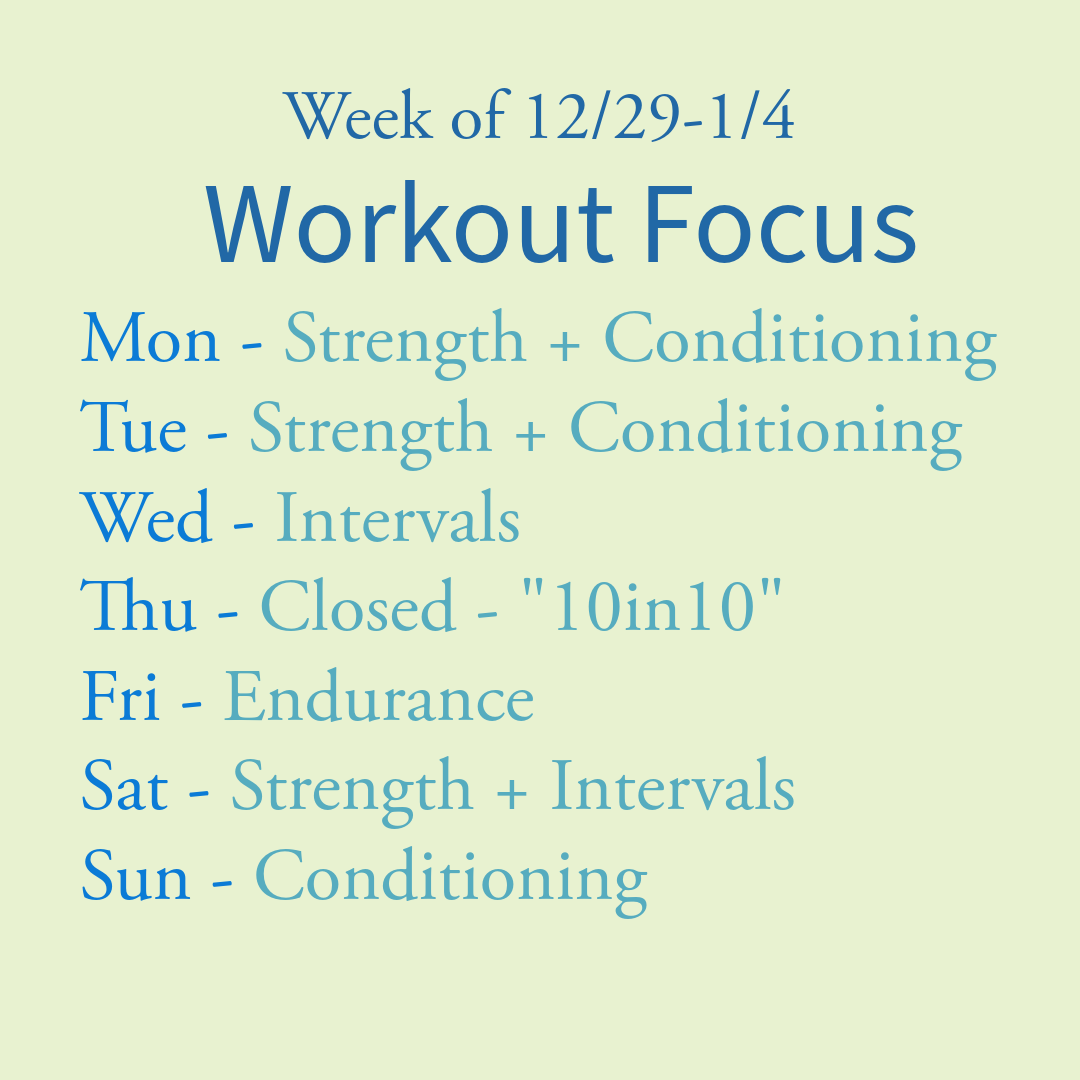 Week of 12/29-1/4
Workout Focus

Mon - Strength + Conditioning
Tue - Strength + Conditioning
Wed - Intervals
Thu - Closed - "10in10"
Fri - Endurance
Sat - Strength + Intervals
Sun - Conditioning